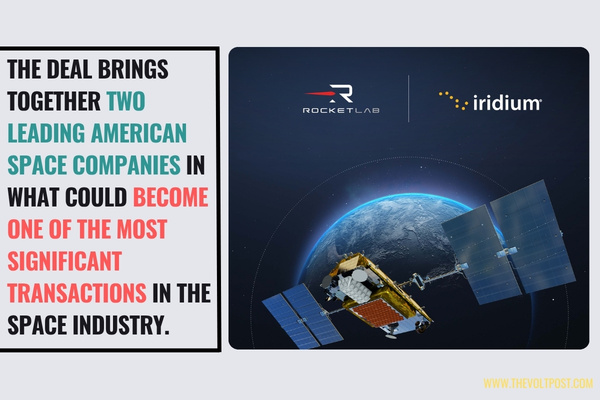 THE DEAL BRINGS TOGETHER TWO LEADING AMERICAN SPACE COMPANIES IN WHAT COULD BECOME ONE OF THE MOST SIGNIFICANT TRANSACTIONS IN THE SPACE INDUSTRY.

ROCKETLAB

iridium

WWW.THEVOLTPOST.COM